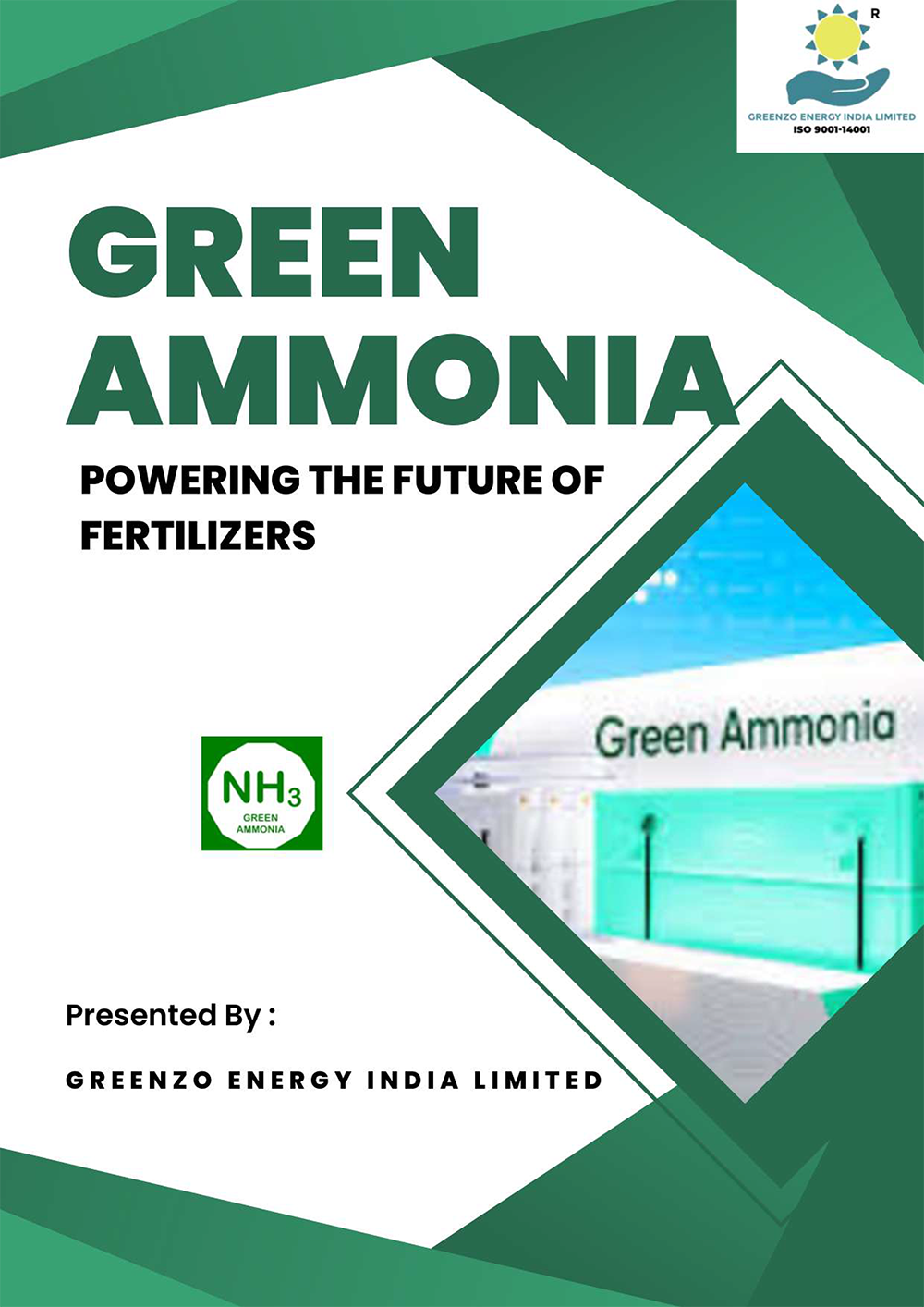 R
GREENZO ENERGY INDIA LIMITED
ISO 9001-14001

GREEN AMMONIA

POWERING THE FUTURE OF FERTILIZERS

$NH_3$
GREEN
AMMONIA

Green Ammonia

Presented By :

GREENZO ENERGY INDIA LIMITED